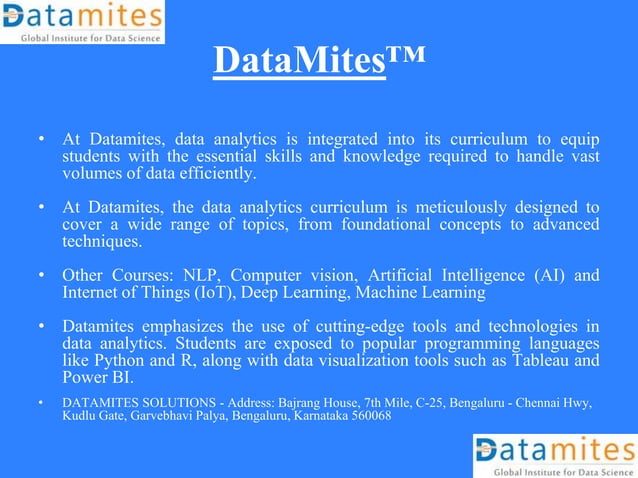 Datamites
Global Institute for Data Science

DataMites™

• At Datamites, data analytics is integrated into its curriculum to equip students with the essential skills and knowledge required to handle vast volumes of data efficiently.

• At Datamites, the data analytics curriculum is meticulously designed to cover a wide range of topics, from foundational concepts to advanced techniques.

• Other Courses: NLP, Computer vision, Artificial Intelligence (AI) and Internet of Things (IoT), Deep Learning, Machine Learning

• Datamites emphasizes the use of cutting-edge tools and technologies in data analytics. Students are exposed to popular programming languages like Python and R, along with data visualization tools such as Tableau and Power BI.

• DATAMITES SOLUTIONS - Address: Bajrang House, 7th Mile, C-25, Bengaluru - Chennai Hwy, Kudlu Gate, Garvebhavi Palya, Bengaluru, Karnataka 560068

Datamites
Global Institute for Data Science